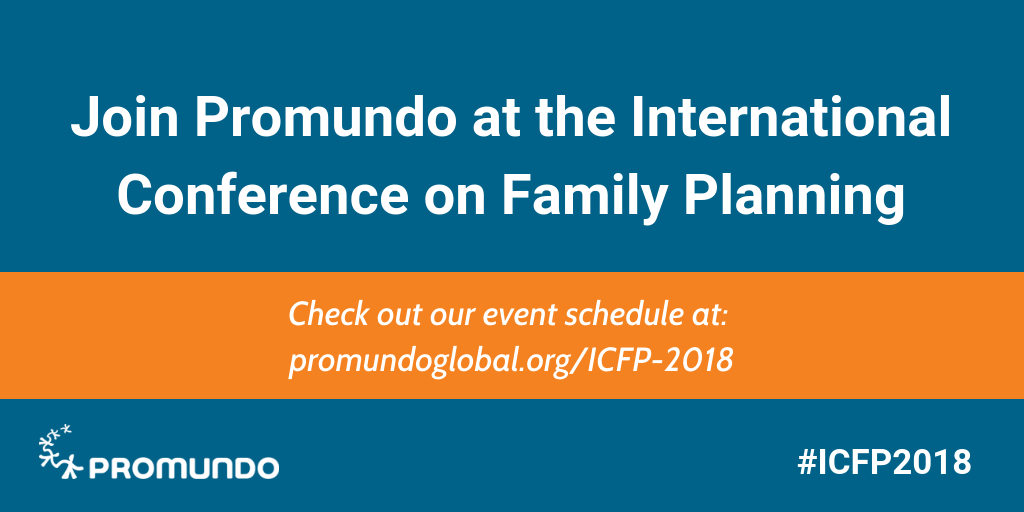 Join Promundo at the International Conference on Family Planning

Check out our event schedule at:
promundoglobal.org/ICFP-2018

PROMUNDO

#ICFP2018